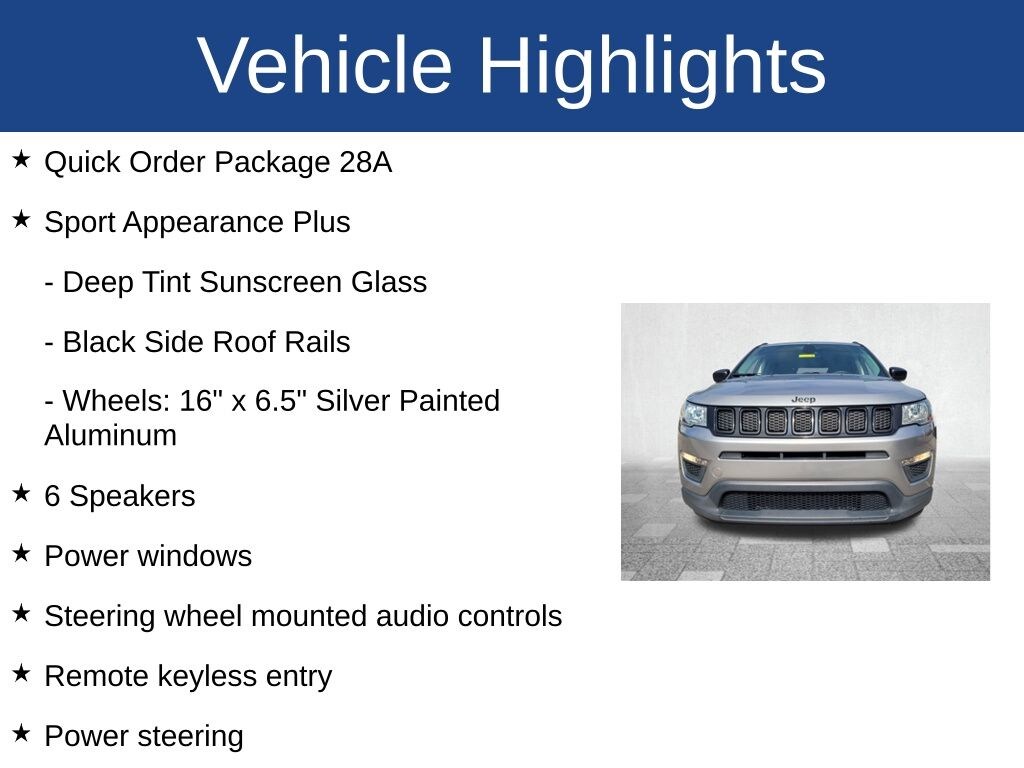 Vehicle Highlights

★ Quick Order Package 28A

★ Sport Appearance Plus

- Deep Tint Sunscreen Glass

- Black Side Roof Rails

- Wheels: 16" x 6.5" Silver Painted Aluminum

★ 6 Speakers

★ Power windows

★ Steering wheel mounted audio controls

★ Remote keyless entry

★ Power steering

Jeep